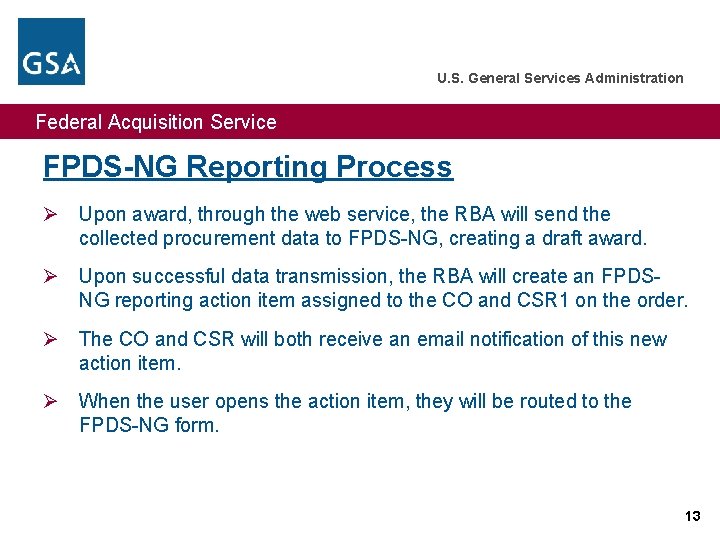 GSA

U.S. General Services Administration

Federal Acquisition Service

FPDS-NG Reporting Process

➢ Upon award, through the web service, the RBA will send the collected procurement data to FPDS-NG, creating a draft award.

➢ Upon successful data transmission, the RBA will create an FPDS-NG reporting action item assigned to the CO and CSR1 on the order.

➢ The CO and CSR will both receive an email notification of this new action item.

➢ When the user opens the action item, they will be routed to the FPDS-NG form.

13